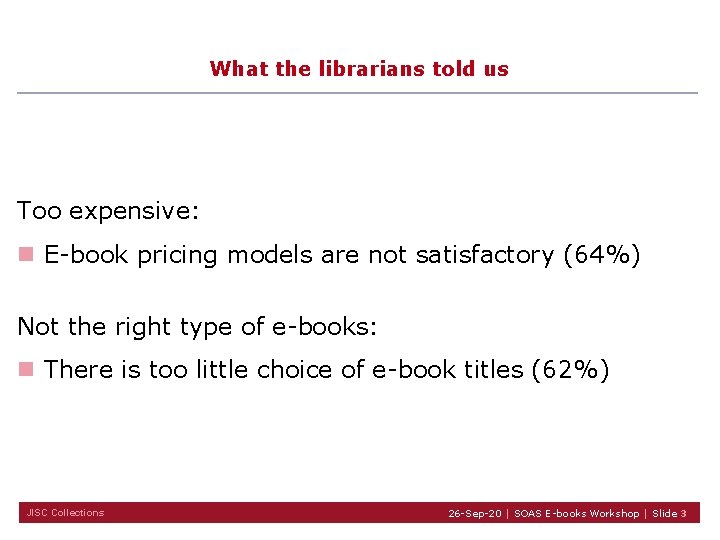 What the librarians told us

Too expensive:

E-book pricing models are not satisfactory (64%)

Not the right type of e-books:

There is too little choice of e-book titles (62%)

JISC Collections

26-Sep-20 | SOAS E-books Workshop | Slide 3